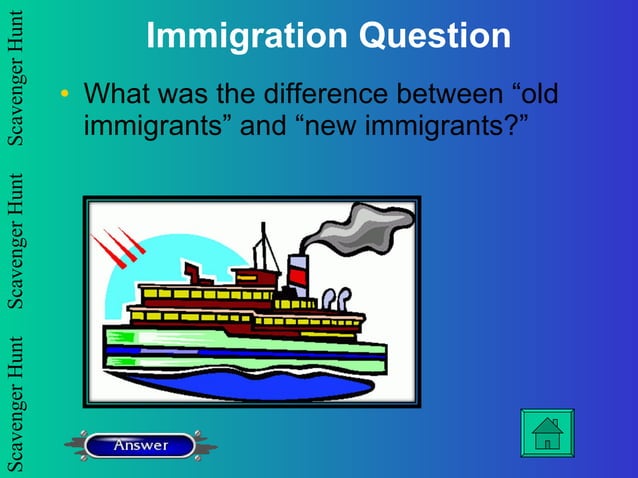 Scavenger Hunt Scavenger Hunt Scavenger Hunt

Immigration Question

• What was the difference between “old immigrants” and “new immigrants?”

Answer